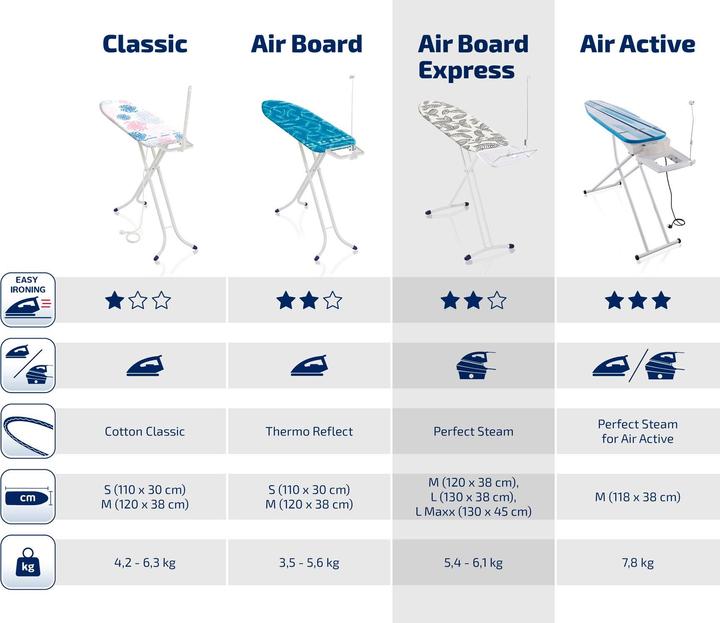 | | Classic | Air Board | Air Board Express | Air Active |
|---|---|---|---|---|
| EASY IRONING | ★☆☆ | ★★☆ | ★★☆ | ★★★ |
| | | | | |
| | Cotton Classic | Thermo Reflect | Perfect Steam | Perfect Steam for Air Active |
| cm | S (110 x 30 cm) M (120 x 38 cm) | S (110 x 30 cm) M (120 x 38 cm) | M (120 x 38 cm), L (130 x 38 cm), L Maxx (130 x 45 cm) | M (118 x 38 cm) |
| kg | 4,2 - 6,3 kg | 3,5 - 5,6 kg | 5,4 - 6,1 kg | 7,8 kg |